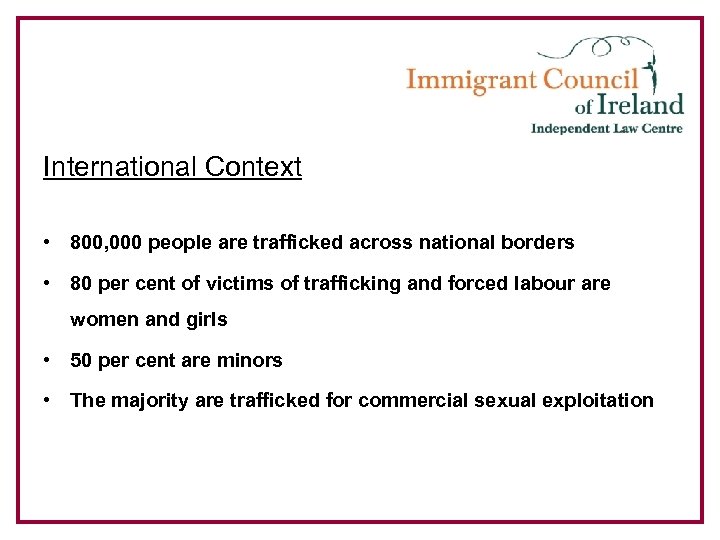 Immigrant Council of Ireland
Independent Law Centre

International Context

• 800,000 people are trafficked across national borders
• 80 per cent of victims of trafficking and forced labour are women and girls
• 50 per cent are minors
• The majority are trafficked for commercial sexual exploitation